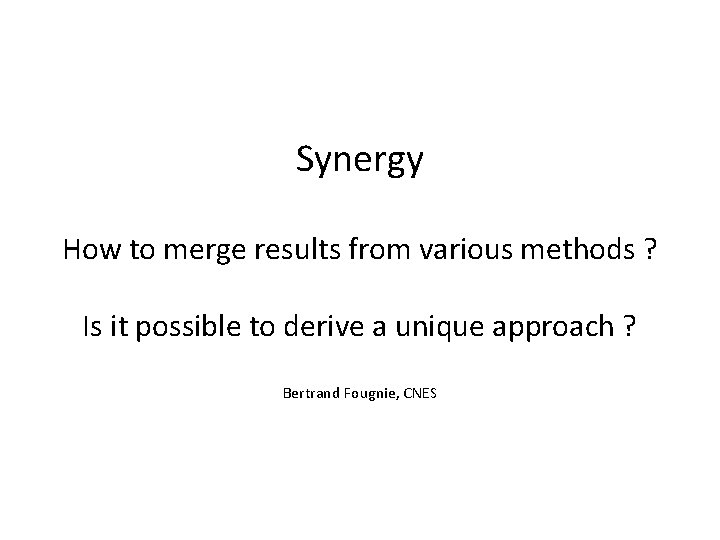 Synergy

How to merge results from various methods ?

Is it possible to derive a unique approach ?

Bertrand Fougnie, CNES